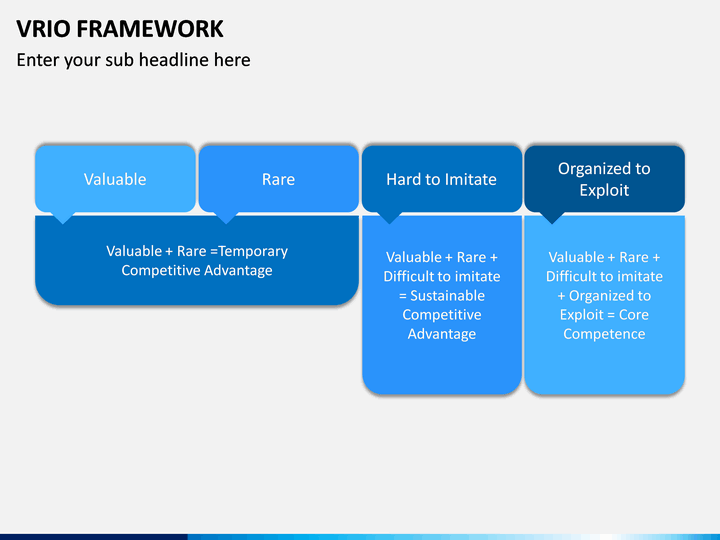 VRIO FRAMEWORK

Enter your sub headline here

Valuable

Rare

Hard to Imitate

Organized to Exploit

Valuable + Rare =Temporary Competitive Advantage

Valuable + Rare + Difficult to imitate = Sustainable Competitive Advantage

Valuable + Rare + Difficult to imitate + Organized to Exploit = Core Competence